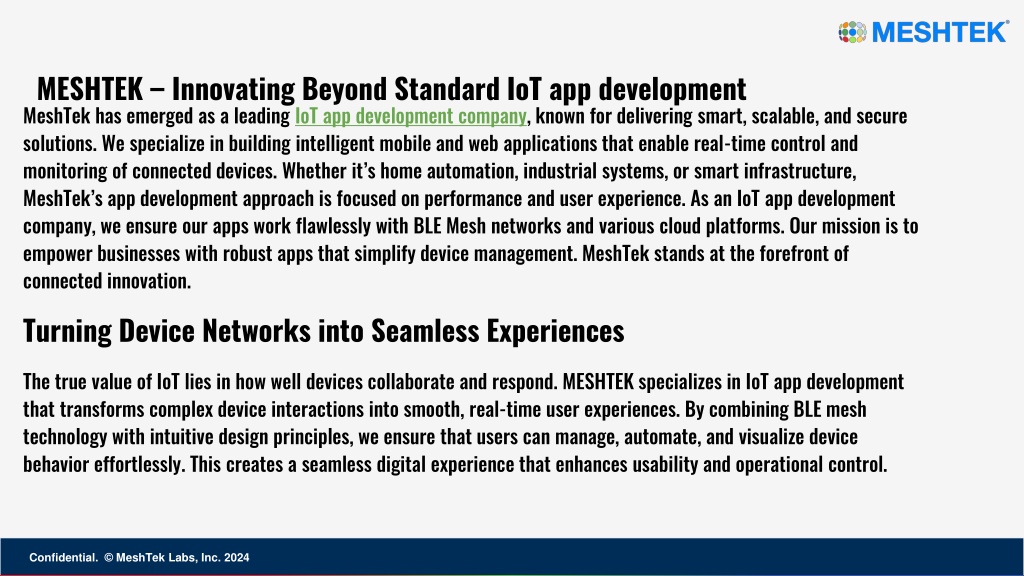 MESHTEK®

MESHTEK – Innovating Beyond Standard IoT app development

MeshTek has emerged as a leading IoT app development company, known for delivering smart, scalable, and secure solutions. We specialize in building intelligent mobile and web applications that enable real-time control and monitoring of connected devices. Whether it's home automation, industrial systems, or smart infrastructure, MeshTek's app development approach is focused on performance and user experience. As an IoT app development company, we ensure our apps work flawlessly with BLE Mesh networks and various cloud platforms. Our mission is to empower businesses with robust apps that simplify device management. MeshTek stands at the forefront of connected innovation.

Turning Device Networks into Seamless Experiences

The true value of IoT lies in how well devices collaborate and respond. MESHTEK specializes in IoT app development that transforms complex device interactions into smooth, real-time user experiences. By combining BLE mesh technology with intuitive design principles, we ensure that users can manage, automate, and visualize device behavior effortlessly. This creates a seamless digital experience that enhances usability and operational control.

Confidential. © MeshTek Labs, Inc. 2024